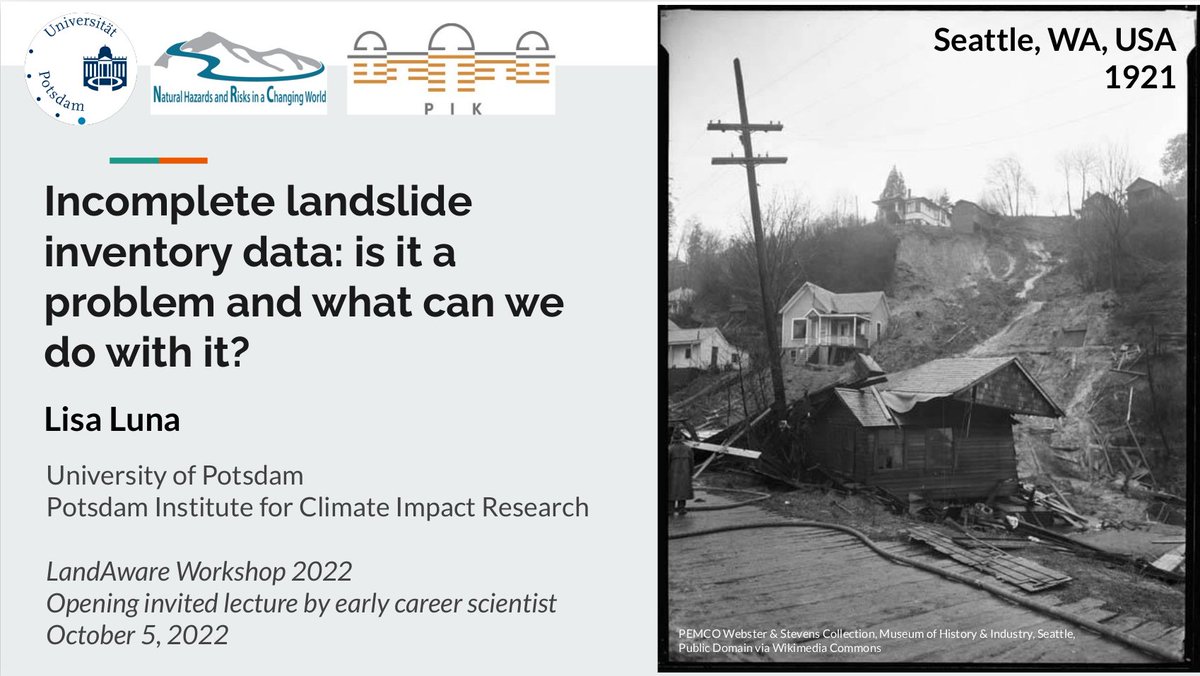 Universität Potsdam

Natural Hazards and Risks in a Changing World

PIK

Incomplete landslide inventory data: is it a problem and what can we do with it?

Lisa Luna

University of Potsdam
Potsdam Institute for Climate Impact Research

LandAware Workshop 2022
Opening invited lecture by early career scientist
October 5, 2022

Seattle, WA, USA
1921

PEMCO Webster & Stevens Collection, Museum of History & Industry, Seattle, Public Domain via Wikimedia Commons